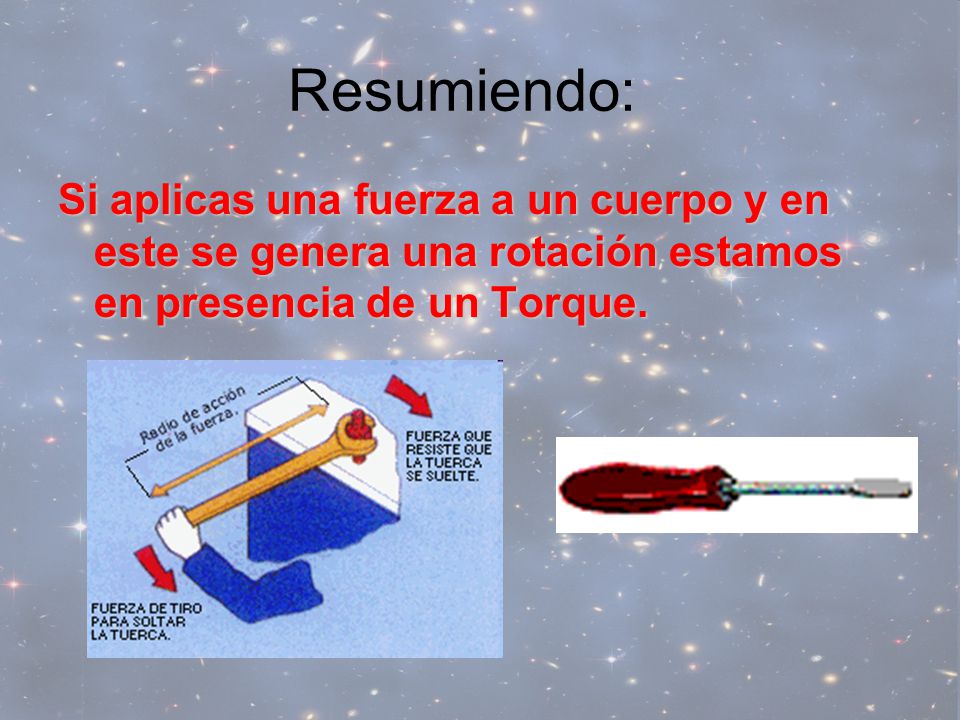 Resumiendo:

Si aplicas una fuerza a un cuerpo y en este se genera una rotación estamos en presencia de un Torque.

Radio de acción de la fuerza.

FUERZA QUE RESISTE QUE LA TUERCA SE SUELTE.

FUERZA DE TIRO PARA SOLTAR LA TUERCA.